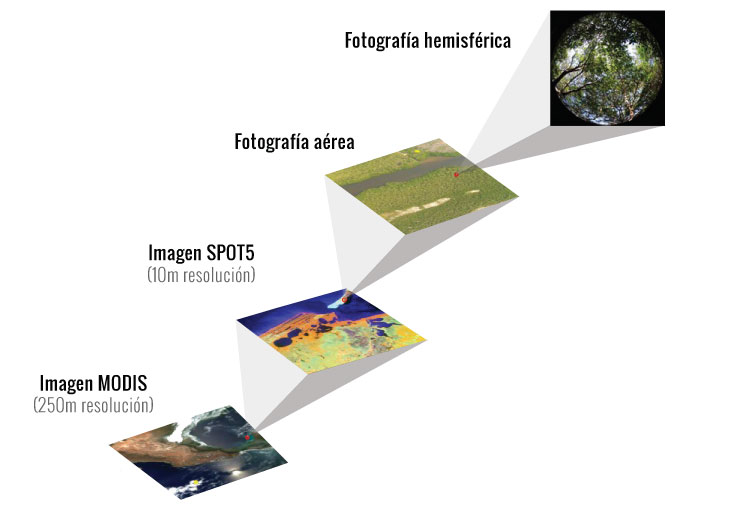 Fotografía hemisférica

Fotografía aérea

Imagen SPOT5
(10m resolución)

Imagen MODIS
(250m resolución)